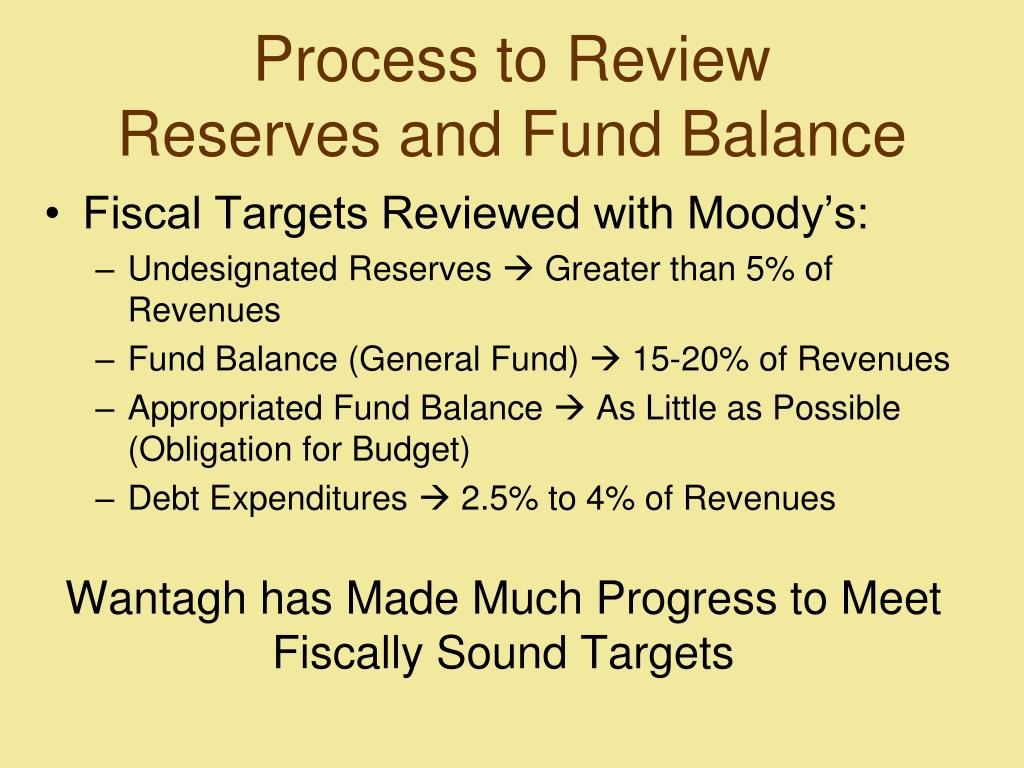 Process to Review
Reserves and Fund Balance

• Fiscal Targets Reviewed with Moody's:
– Undesignated Reserves → Greater than 5% of Revenues
– Fund Balance (General Fund) → 15-20% of Revenues
– Appropriated Fund Balance → As Little as Possible (Obligation for Budget)
– Debt Expenditures → 2.5% to 4% of Revenues

Wantagh has Made Much Progress to Meet Fiscally Sound Targets